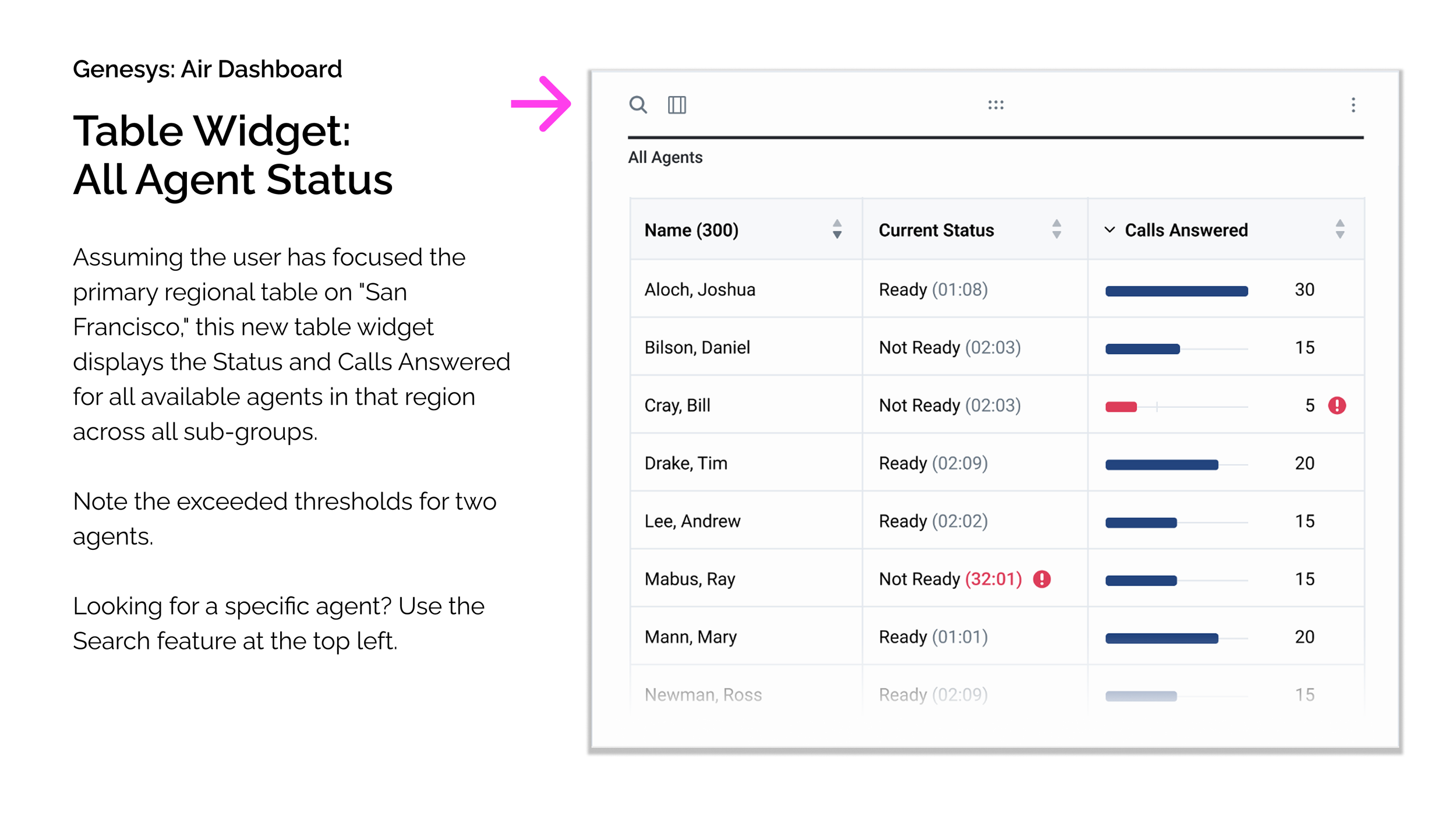 Genesys: Air Dashboard

Table Widget:
All Agent Status

Assuming the user has focused the primary regional table on "San Francisco," this new table widget displays the Status and Calls Answered for all available agents in that region across all sub-groups.

Note the exceeded thresholds for two agents.

Looking for a specific agent? Use the Search feature at the top left.

All Agents

| Name (300) | Current Status | Calls Answered |
|---|---|---|
| Aloch, Joshua | Ready (01:08) | 30 |
| Bilson, Daniel | Not Ready (02:03) | 15 |
| Cray, Bill | Not Ready (02:03) | 5 |
| Drake, Tim | Ready (02:09) | 20 |
| Lee, Andrew | Ready (02:02) | 15 |
| Mabus, Ray | Not Ready (32:01) | 15 |
| Mann, Mary | Ready (01:01) | 20 |
| Newman, Ross | Ready (02:09) | 15 |